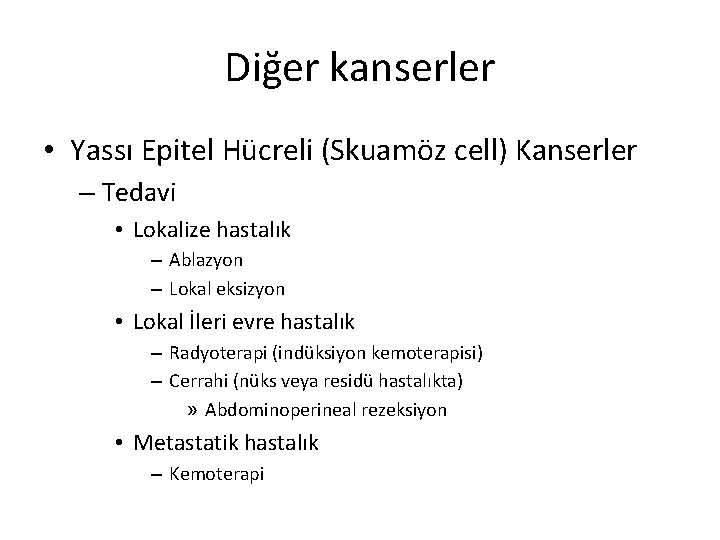 Diğer kanserler

• Yassı Epitel Hücreli (Skuamöz cell) Kanserler
– Tedavi
• Lokalize hastalık
– Ablazyon
– Lokal eksizyon
• Lokal İleri evre hastalık
– Radyoterapi (indüksiyon kemoterapisi)
– Cerrahi (nüks veya residü hastalıkta)
» Abdominoperineal rezeksiyon
• Metastatik hastalık
– Kemoterapi